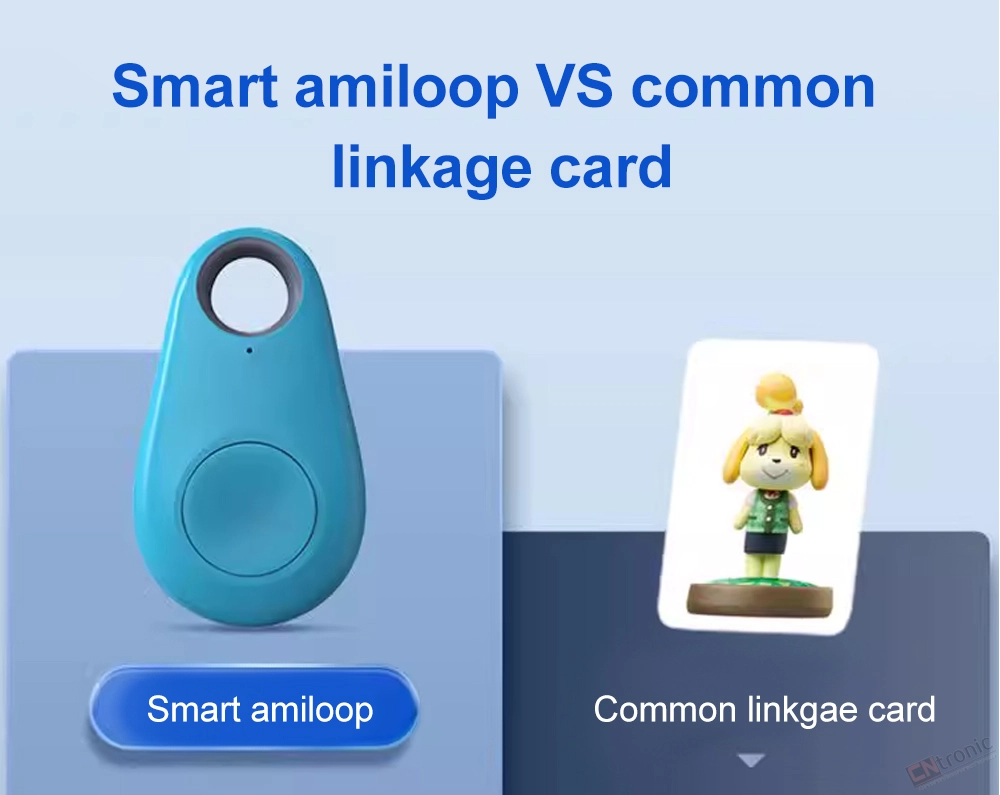 Smart amiloop VS common linkage card

Smart amiloop

Common linkgae card

CNtronic